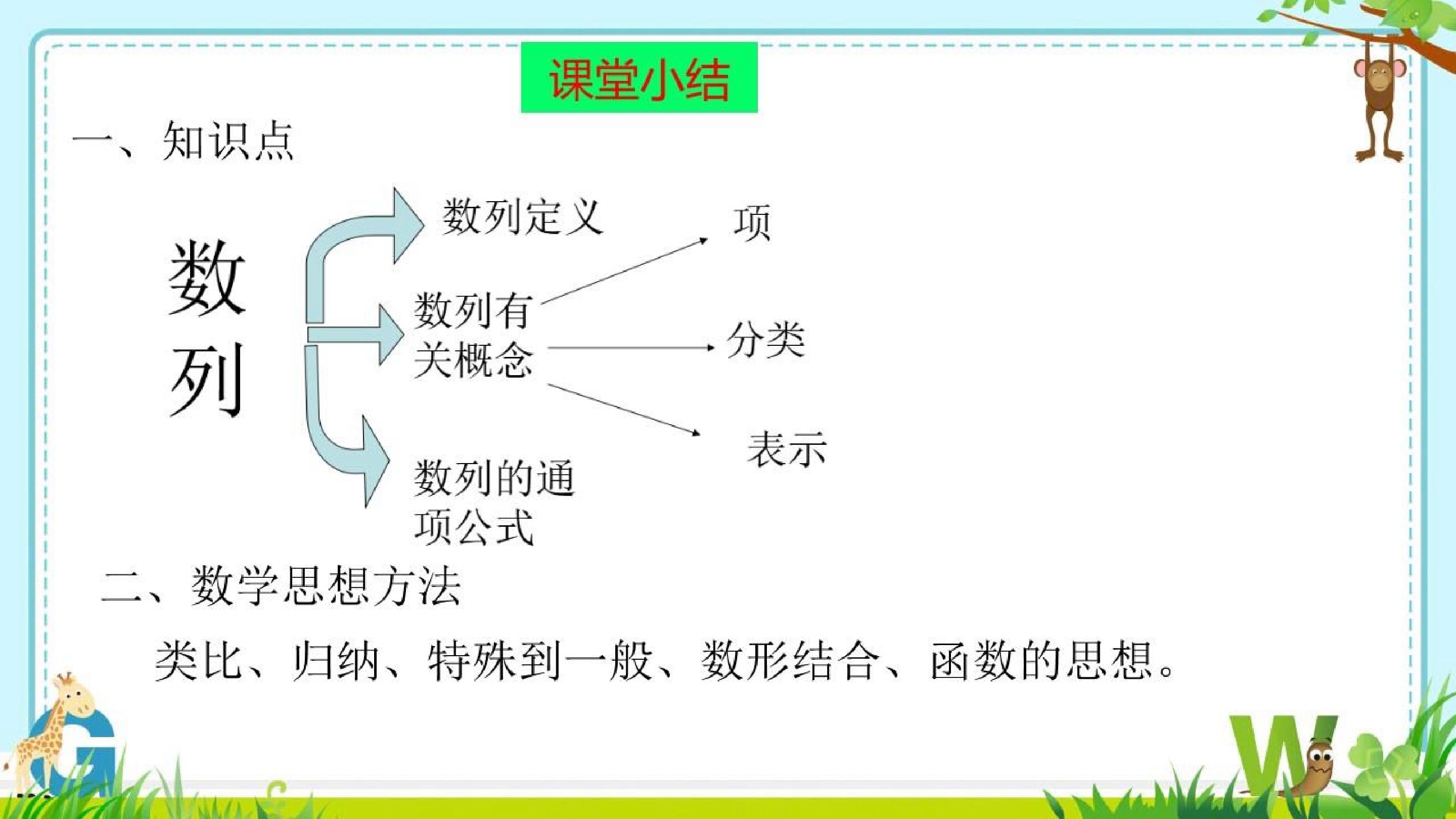 课堂小结

一、知识点

数列

数列定义

数列有关概念

项

分类

表示

数列的通项公式

二、数学思想方法

类比、归纳、特殊到一般、数形结合、函数的思想。

G

W